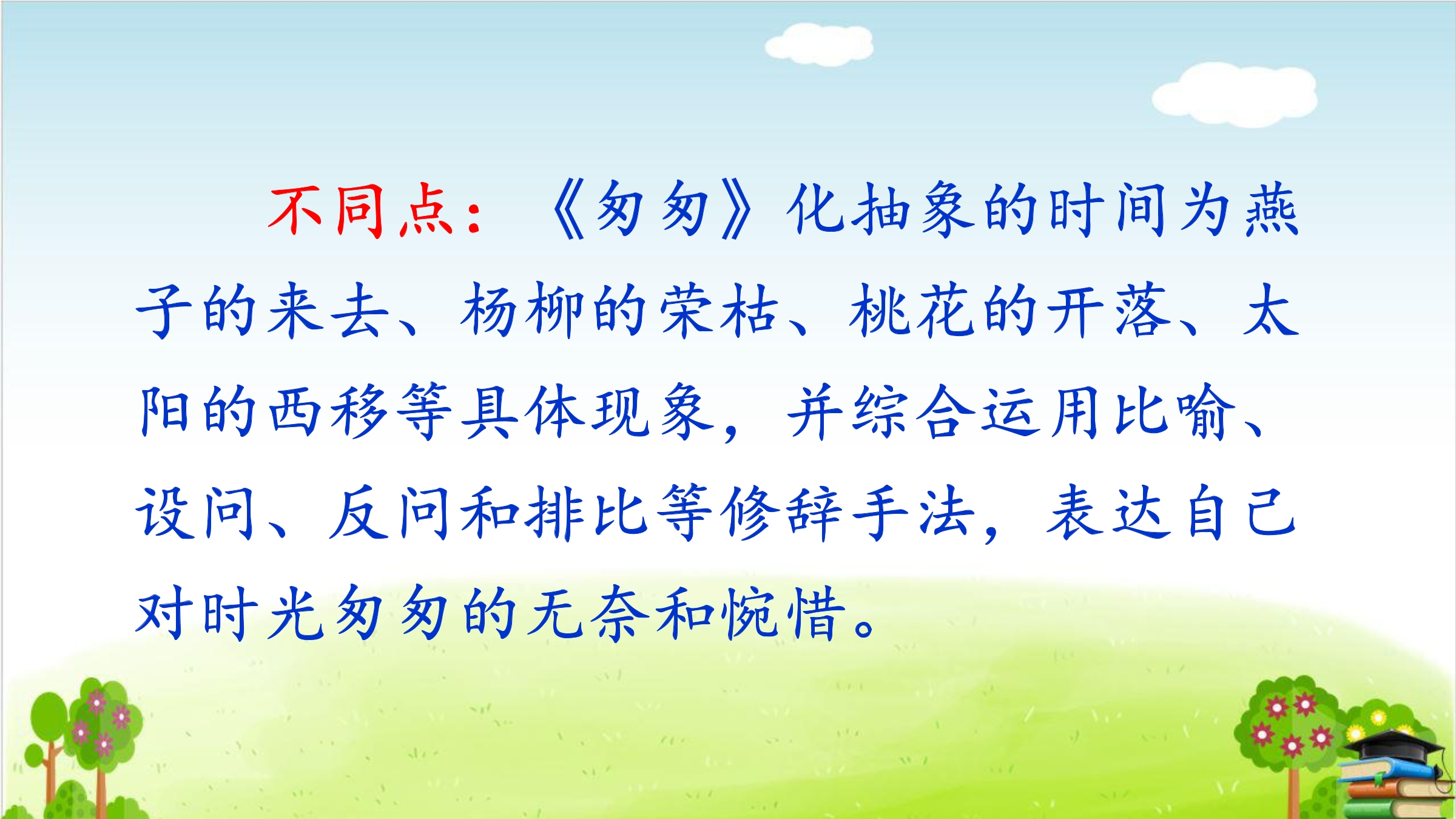 不同点：《匆匆》化抽象的时间为燕子的来去、杨柳的荣枯、桃花的开落、太阳的西移等具体现象，并综合运用比喻、设问、反问和排比等修辞手法，表达自己对时光匆匆的无奈和惋惜。